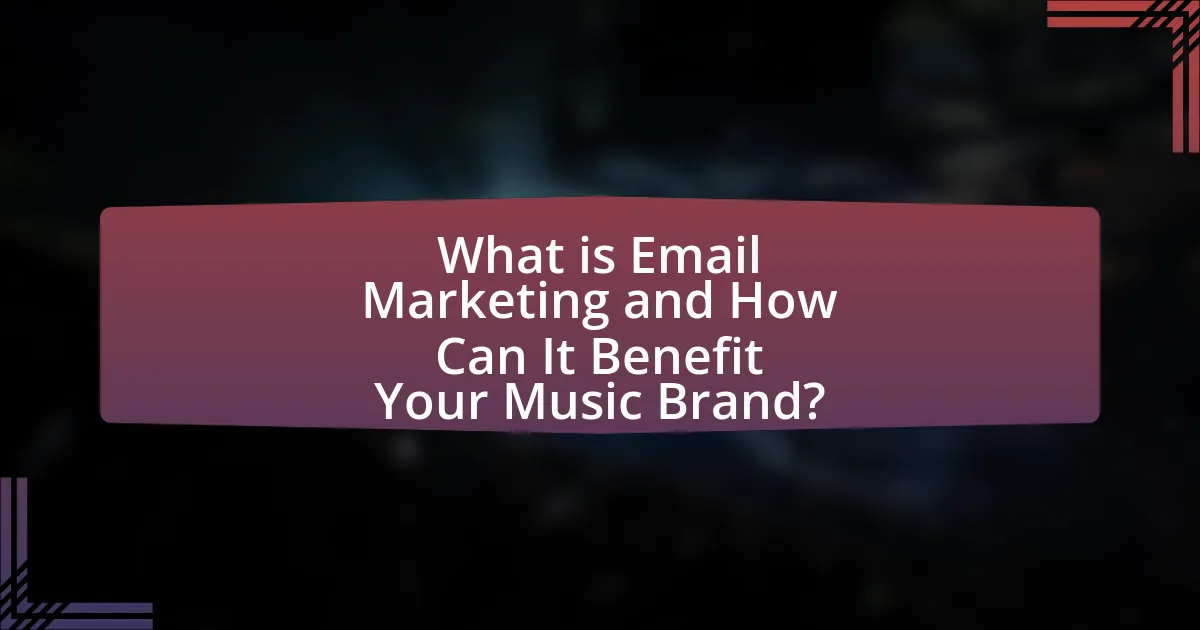 What is Email Marketing and How Can It Benefit Your Music Brand?